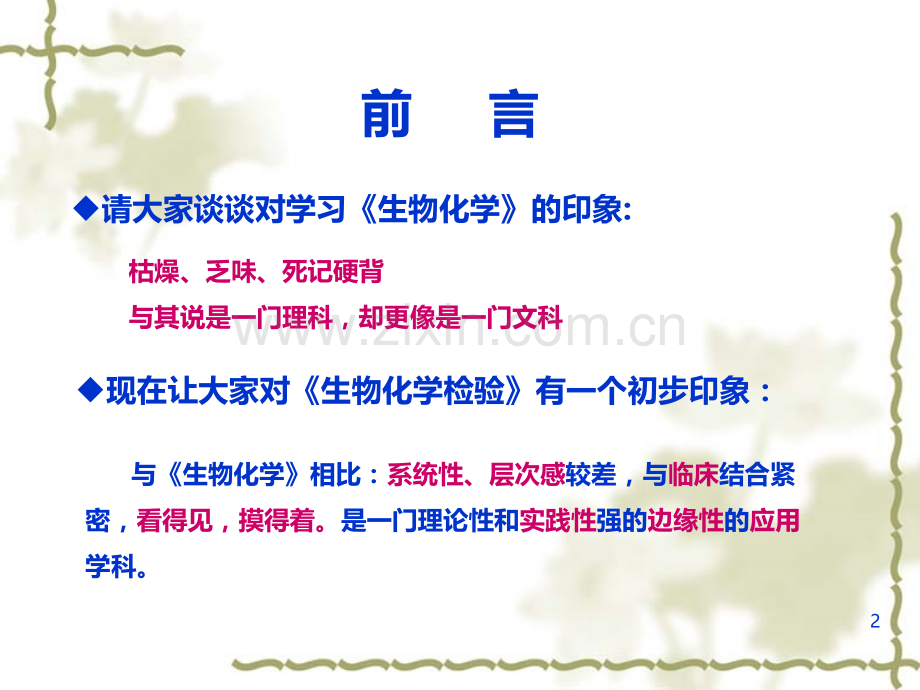 前　言

◆请大家谈谈对学习《生物化学》的印象:

枯燥、乏味、死记硬背

与其说是一门理科，却更像是一门文科

www.zixin.com.cn

◆现在让大家对《生物化学检验》有一个初步印象：

与《生物化学》相比：系统性、层次感较差，与临床结合紧密，看得见，摸得着。是一门理论性和实践性强的边缘性的应用学科。

2